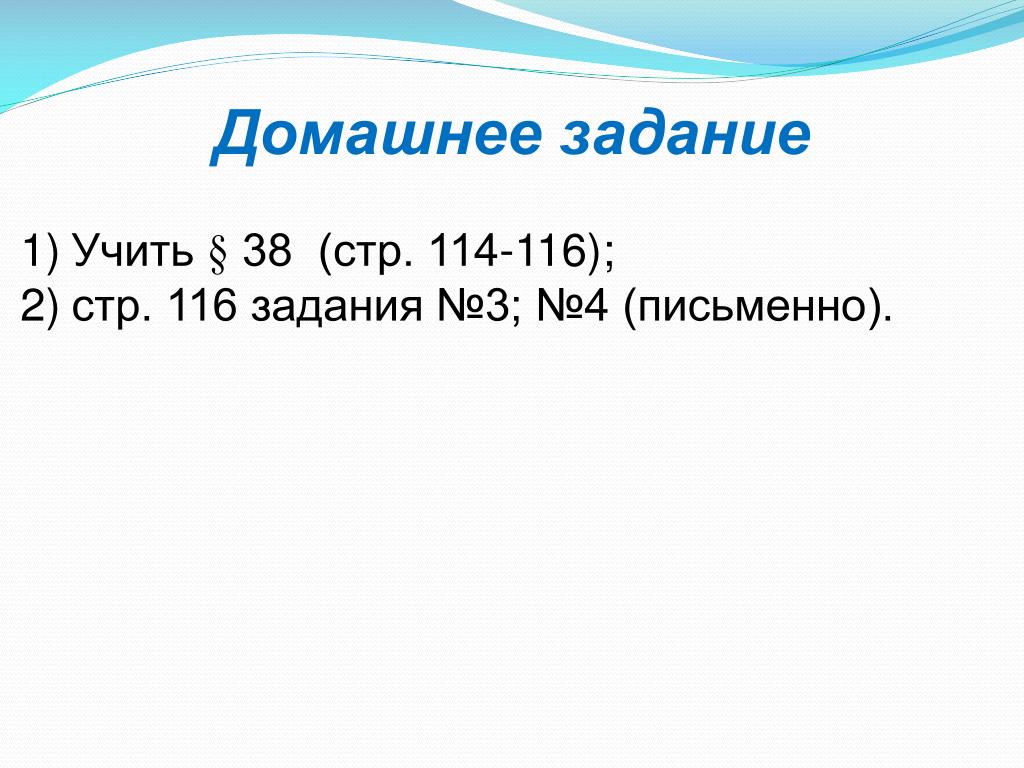 Домашнее задание

1) Учить § 38 (стр. 114-116);
2) стр. 116 задания №3; №4 (письменно).